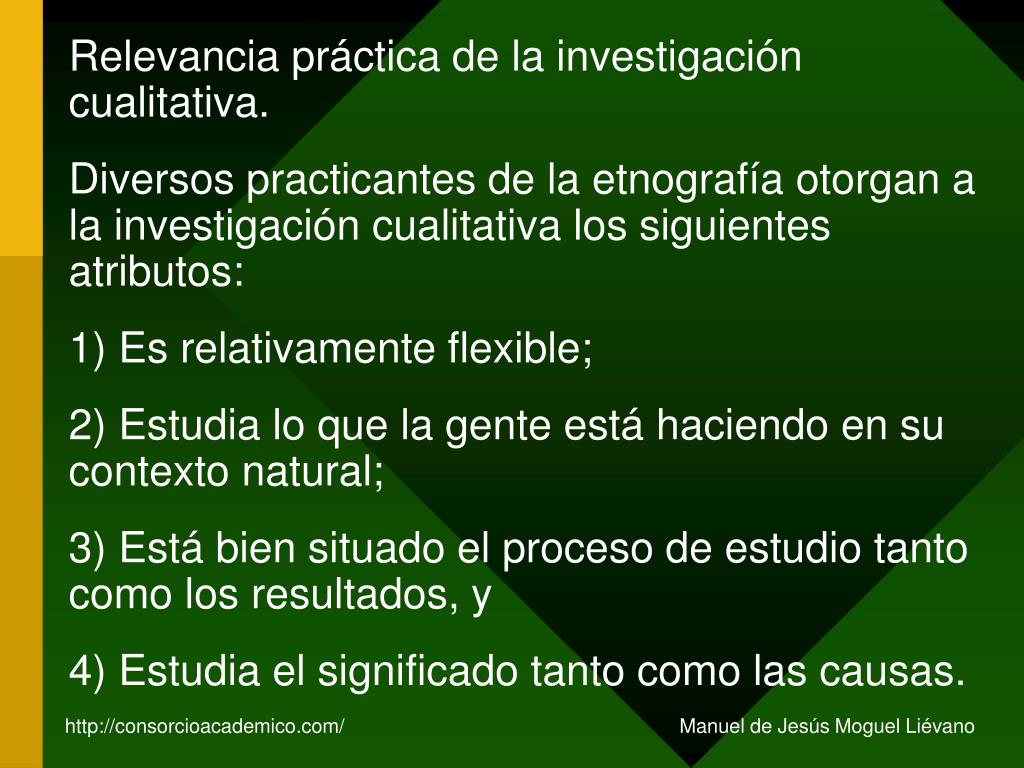 Relevancia práctica de la investigación cualitativa.

Diversos practicantes de la etnografía otorgan a la investigación cualitativa los siguientes atributos:

1) Es relativamente flexible;

2) Estudia lo que la gente está haciendo en su contexto natural;

3) Está bien situado el proceso de estudio tanto como los resultados, y

4) Estudia el significado tanto como las causas.

http://consorcioacademico.com/

Manuel de Jesús Moguel Liévano